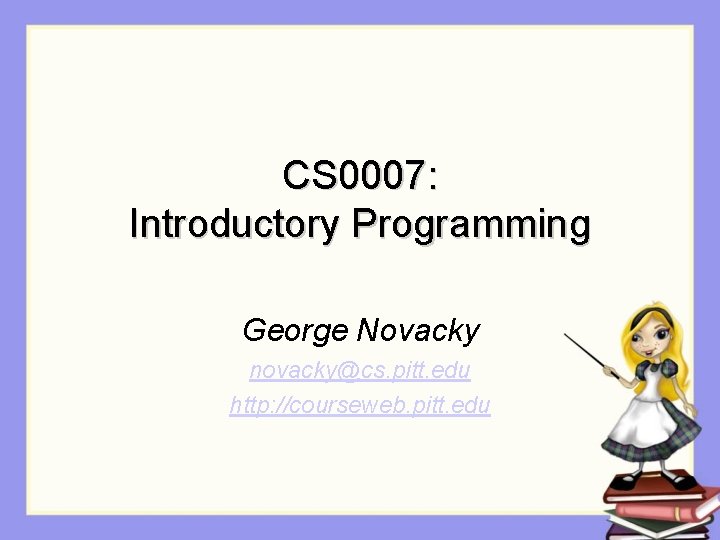 CS0007:
Introductory Programming

George Novacky
novacky@cs.pitt.edu
http://courseweb.pitt.edu